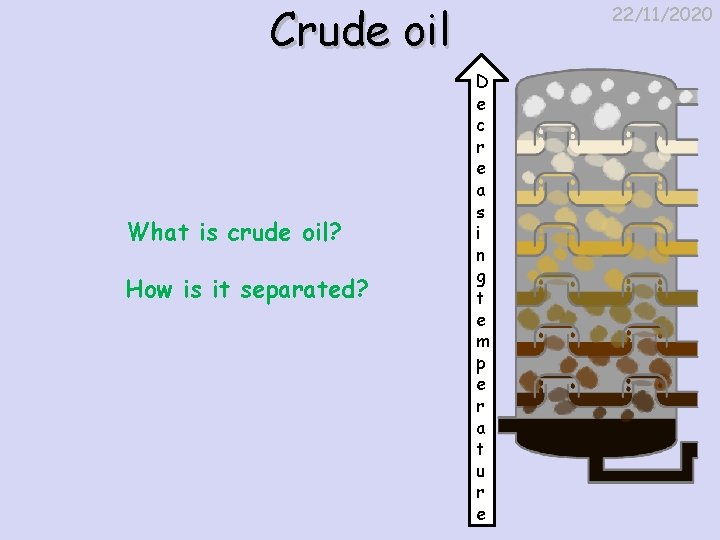 Crude oil

22/11/2020

What is crude oil?

How is it separated?

Decreasing temperature